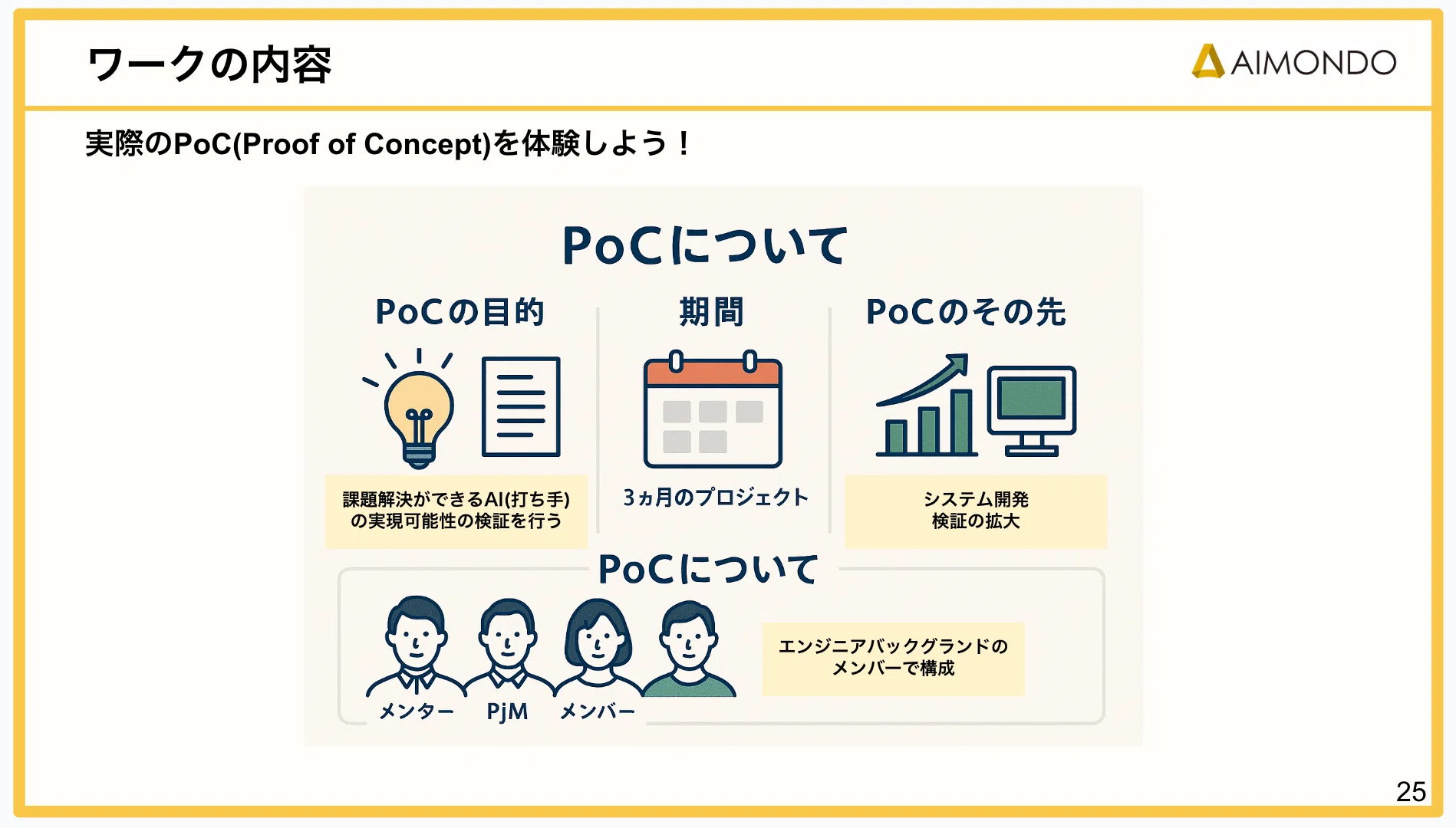 ワークの内容

AIMONDO

実際のPoC(Proof of Concept)を体験しよう！

PoCについて

PoCの目的

課題解決ができるAI(打ち手)の実現可能性の検証を行う

期間

3ヵ月のプロジェクト

PoCのその先

システム開発
検証の拡大

PoCについて

メンター　PjM　メンバー

エンジニアバックグランドのメンバーで構成

25